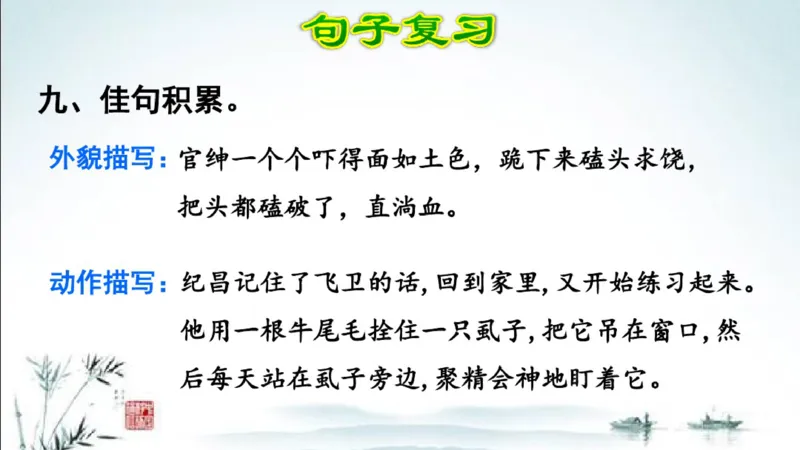 句子复习

九、佳句积累。

外貌描写：官绅一个个吓得面如土色，跪下来磕头求饶，把头都磕破了，直淌血。

动作描写：纪昌记住了飞卫的话，回到家里，又开始练习起来。他用一根牛尾毛拴住一只虱子，把它吊在窗口，然后每天站在虱子旁边，聚精会神地盯着它。